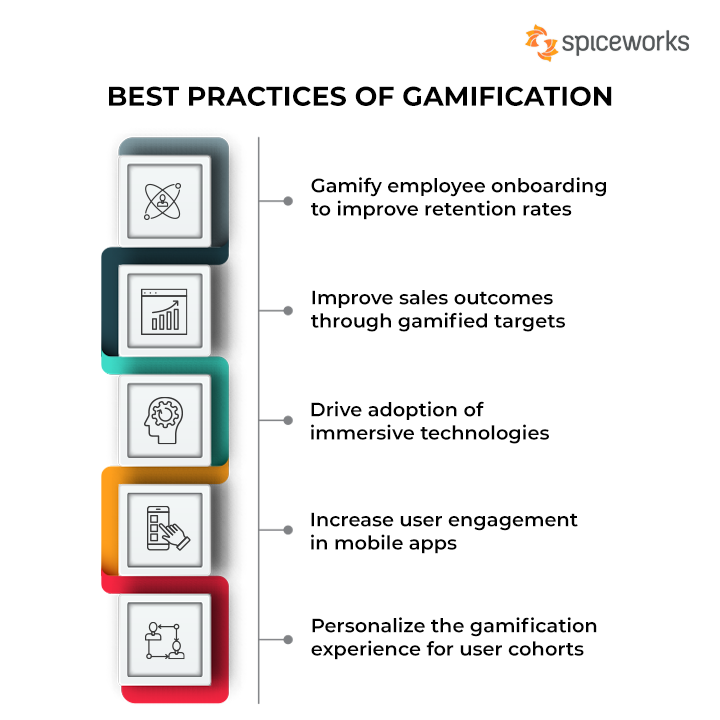 spiceworks

BEST PRACTICES OF GAMIFICATION

Gamify employee onboarding to improve retention rates

Improve sales outcomes through gamified targets

Drive adoption of immersive technologies

Increase user engagement in mobile apps

Personalize the gamification experience for user cohorts